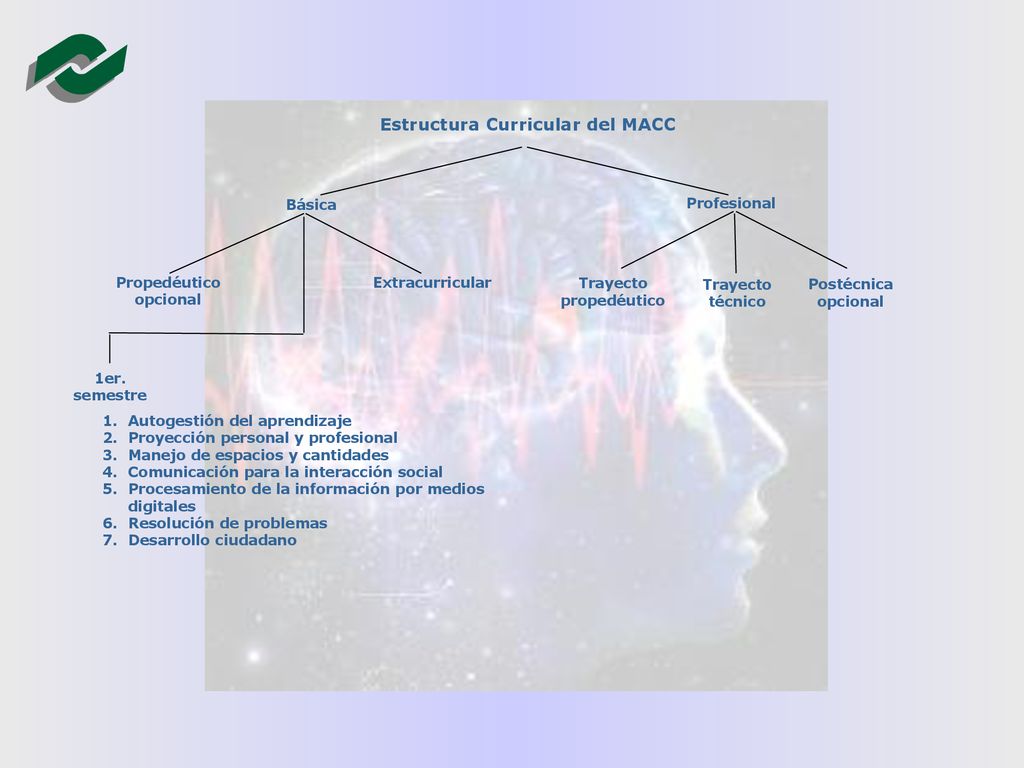 Estructura Curricular del MACC

Básica

Profesional

Propedéutico opcional

Extracurricular

Trayecto propedéutico

Trayecto técnico

Postécnica opcional

1er. semestre

1. Autogestión del aprendizaje
2. Proyección personal y profesional
3. Manejo de espacios y cantidades
4. Comunicación para la interacción social
5. Procesamiento de la información por medios digitales
6. Resolución de problemas
7. Desarrollo ciudadano